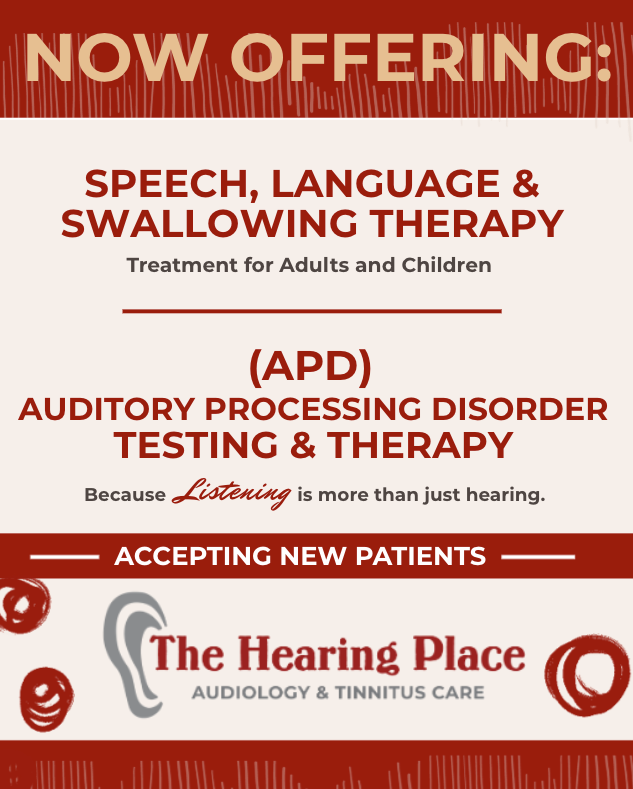 NOW OFFERING:

SPEECH, LANGUAGE & SWALLOWING THERAPY

Treatment for Adults and Children

(APD)
AUDITORY PROCESSING DISORDER
TESTING & THERAPY

Because Listening is more than just hearing.

ACCEPTING NEW PATIENTS

The Hearing Place
AUDIOLOGY & TINNITUS CARE